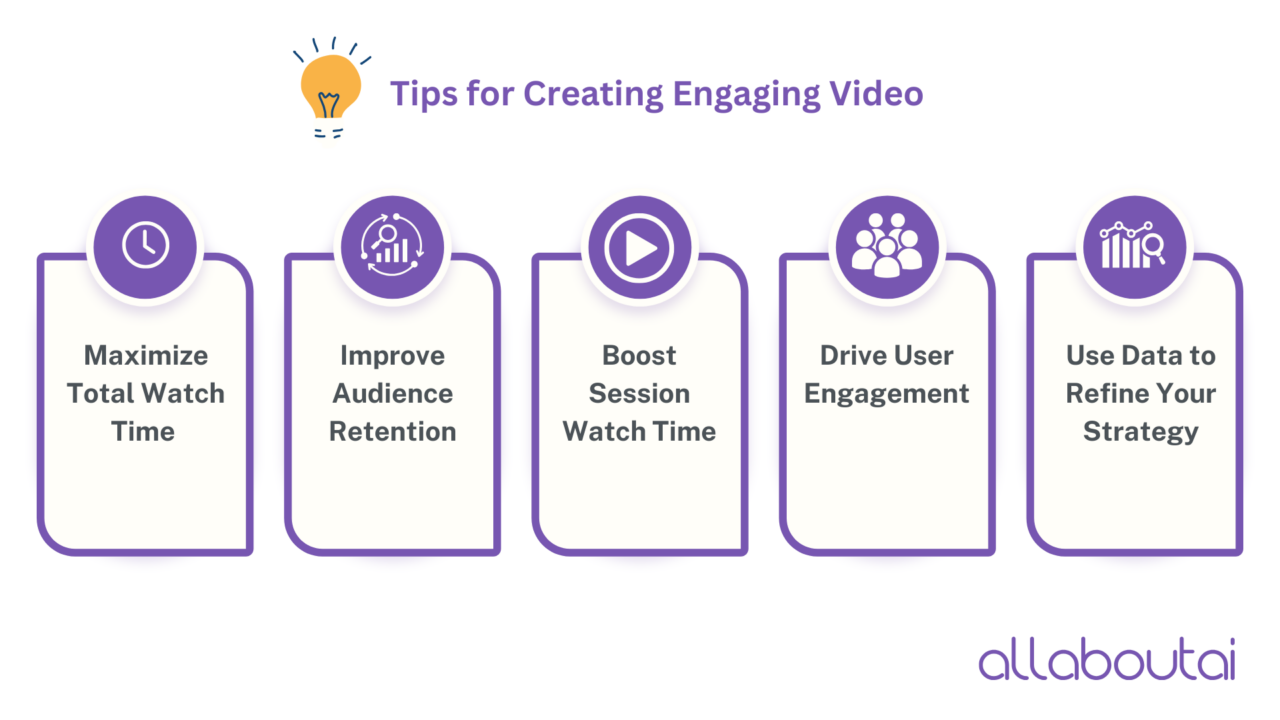 Tips for Creating Engaging Video

Maximize Total Watch Time

Improve Audience Retention

Boost Session Watch Time

Drive User Engagement

Use Data to Refine Your Strategy

allaboutai